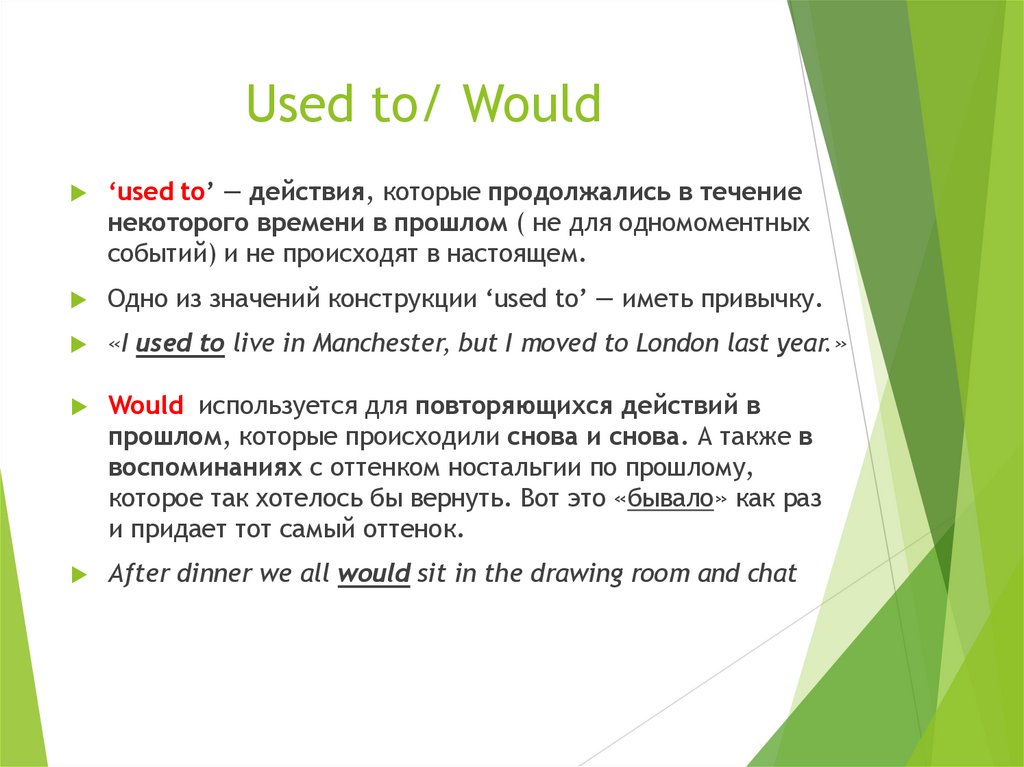 Used to/ Would

‘used to’ — действия, которые продолжались в течение некоторого времени в прошлом ( не для одномоментных событий) и не происходят в настоящем.

Одно из значений конструкции ‘used to’ — иметь привычку.

«I used to live in Manchester, but I moved to London last year.»

Would используется для повторяющихся действий в прошлом, которые происходили снова и снова. А также в воспоминаниях с оттенком ностальгии по прошлому, которое так хотелось бы вернуть. Вот это «бывало» как раз и придает тот самый оттенок.

After dinner we all would sit in the drawing room and chat